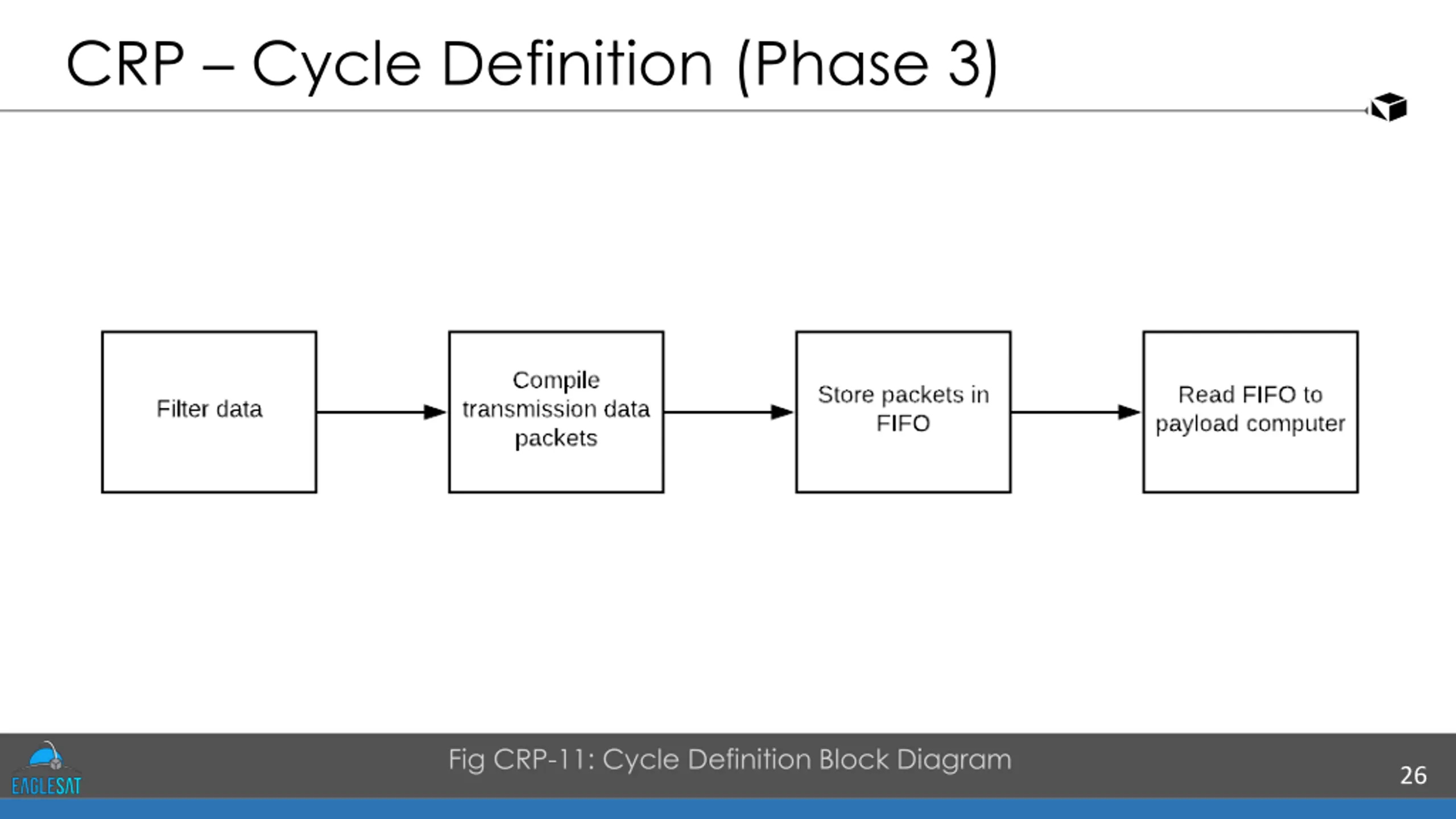 CRP – Cycle Definition (Phase 3)

Filter data

Compile transmission data packets

Store packets in FIFO

Read FIFO to payload computer

EAGLESAT

Fig CRP-11: Cycle Definition Block Diagram

26